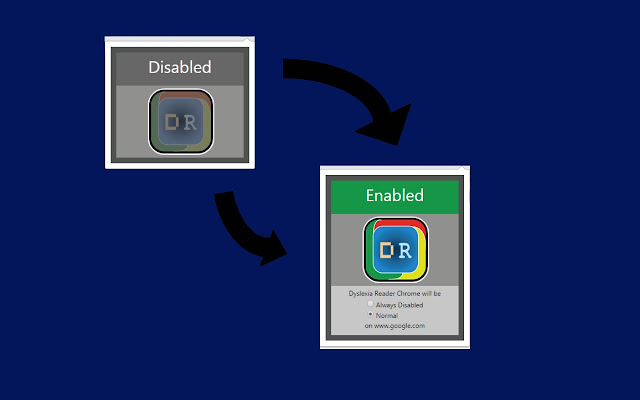 Disabled

DR

Enabled

DR

Dyslexia Reader Chrome will be
Always Disabled
Normal
on www.google.com